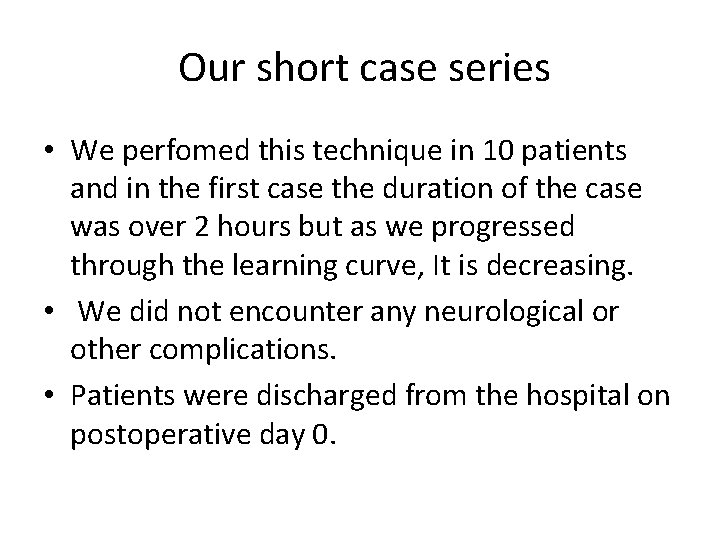 Our short case series

• We perfomed this technique in 10 patients and in the first case the duration of the case was over 2 hours but as we progressed through the learning curve, It is decreasing.

• We did not encounter any neurological or other complications.

• Patients were discharged from the hospital on postoperative day 0.